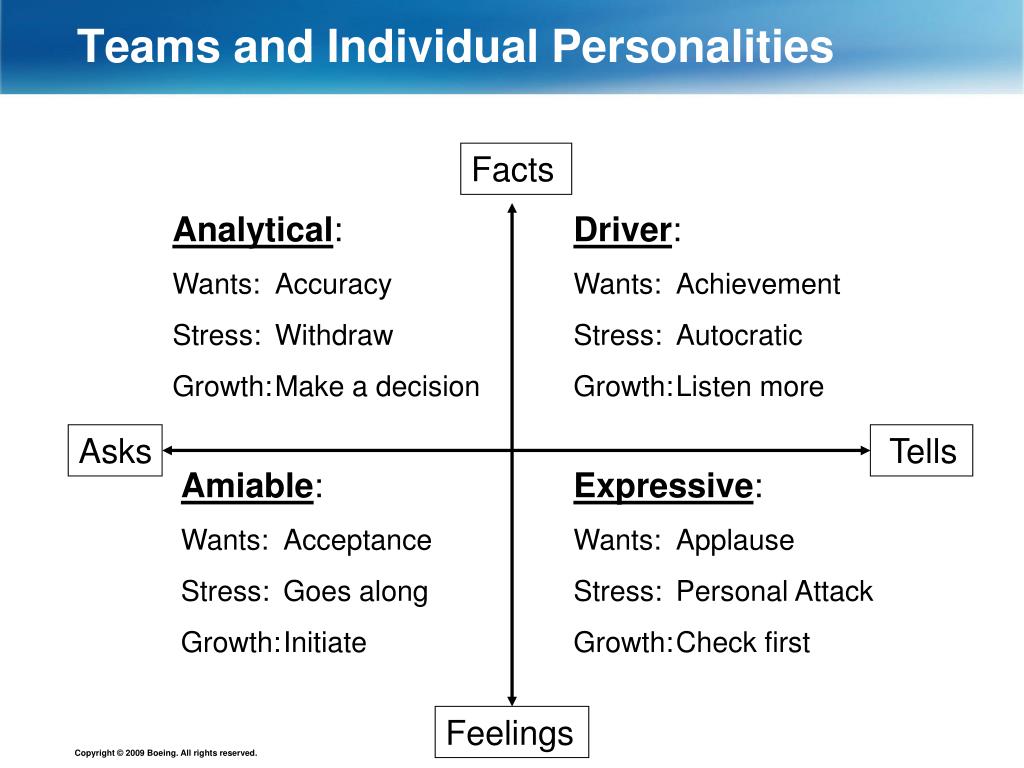 Teams and Individual Personalities

Facts

Analytical:
Wants: Accuracy
Stress: Withdraw
Growth: Make a decision

Driver:
Wants: Achievement
Stress: Autocratic
Growth: Listen more

Asks

Tells

Amiable:
Wants: Acceptance
Stress: Goes along
Growth: Initiate

Expressive:
Wants: Applause
Stress: Personal Attack
Growth: Check first

Feelings

Copyright © 2009 Boeing. All rights reserved.